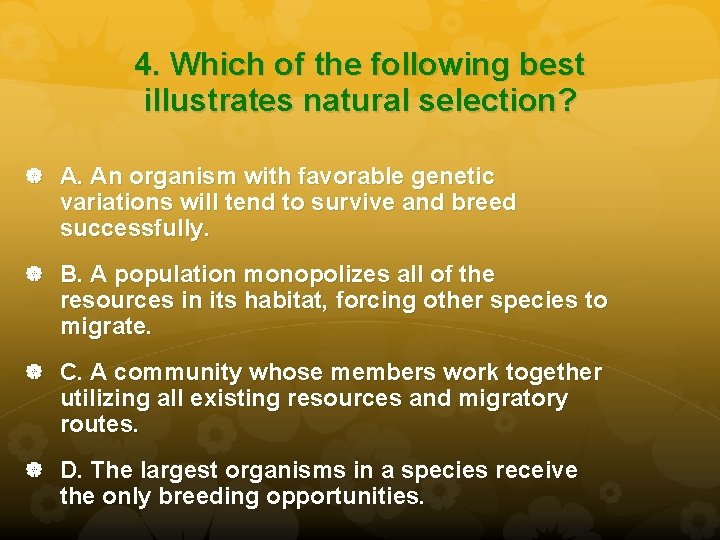 4. Which of the following best illustrates natural selection?

A. An organism with favorable genetic variations will tend to survive and breed successfully.

B. A population monopolizes all of the resources in its habitat, forcing other species to migrate.

C. A community whose members work together utilizing all existing resources and migratory routes.

D. The largest organisms in a species receive the only breeding opportunities.